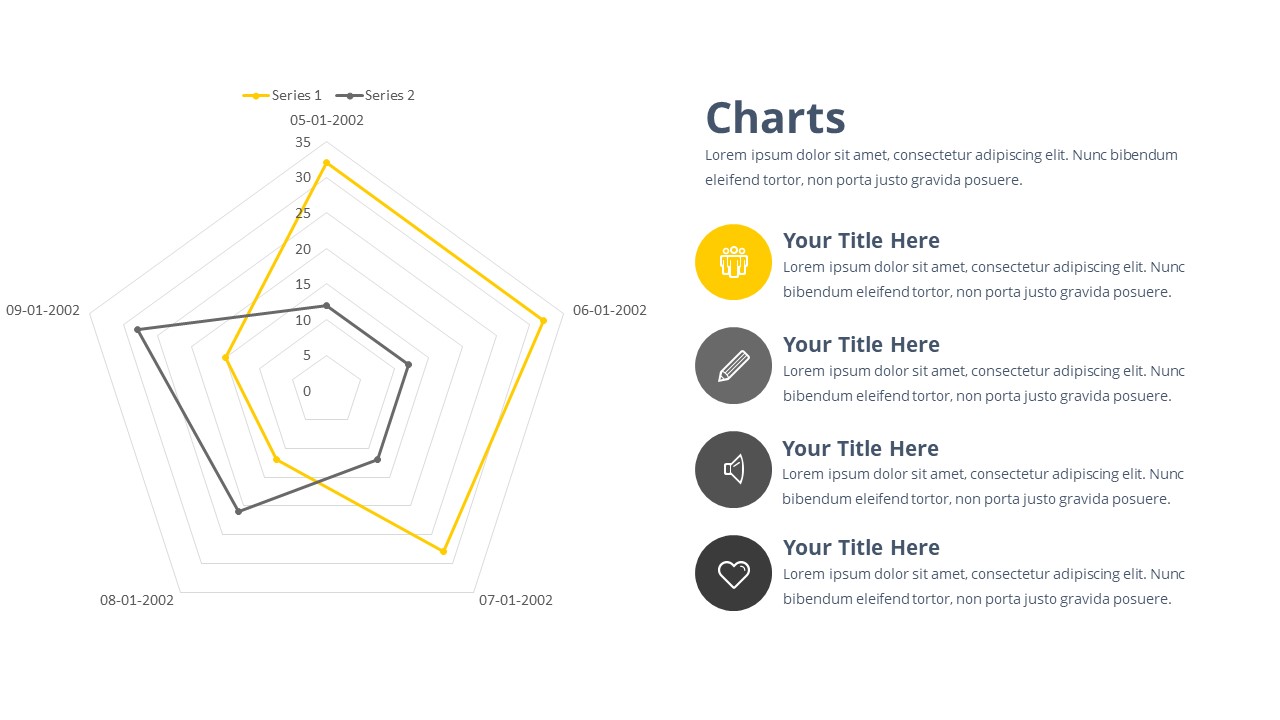 Series 1 Series 2

05-01-2002

35
30
25
20
15
10
5
0

06-01-2002
07-01-2002
08-01-2002
09-01-2002

Charts

Lorem ipsum dolor sit amet, consectetur adipiscing elit. Nunc bibendum eleifend tortor, non porta justo gravida posuere.

Your Title Here

Lorem ipsum dolor sit amet, consectetur adipiscing elit. Nunc bibendum eleifend tortor, non porta justo gravida posuere.

Your Title Here

Lorem ipsum dolor sit amet, consectetur adipiscing elit. Nunc bibendum eleifend tortor, non porta justo gravida posuere.

Your Title Here

Lorem ipsum dolor sit amet, consectetur adipiscing elit. Nunc bibendum eleifend tortor, non porta justo gravida posuere.

Your Title Here

Lorem ipsum dolor sit amet, consectetur adipiscing elit. Nunc bibendum eleifend tortor, non porta justo gravida posuere.